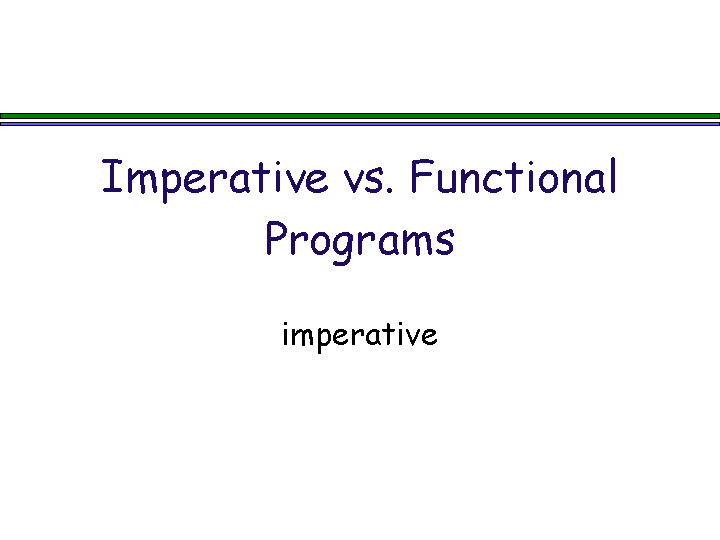 Imperative vs. Functional Programs

imperative